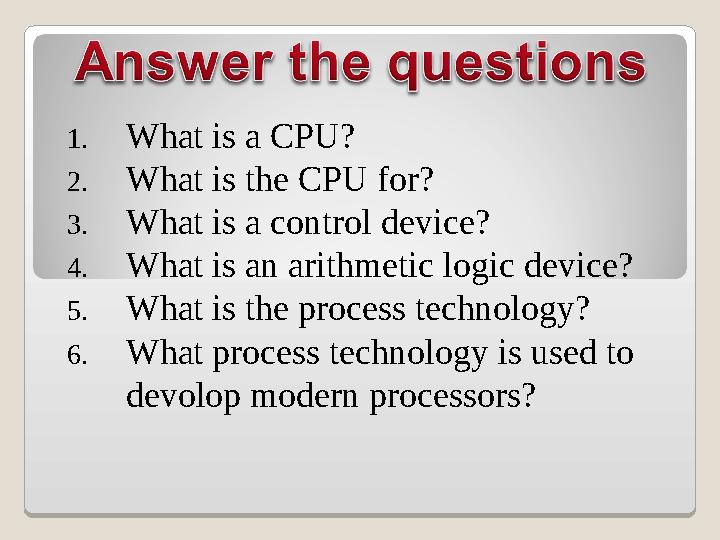 Answer the questions

1. What is a CPU?
2. What is the CPU for?
3. What is a control device?
4. What is an arithmetic logic device?
5. What is the process technology?
6. What process technology is used to devolop modern processors?